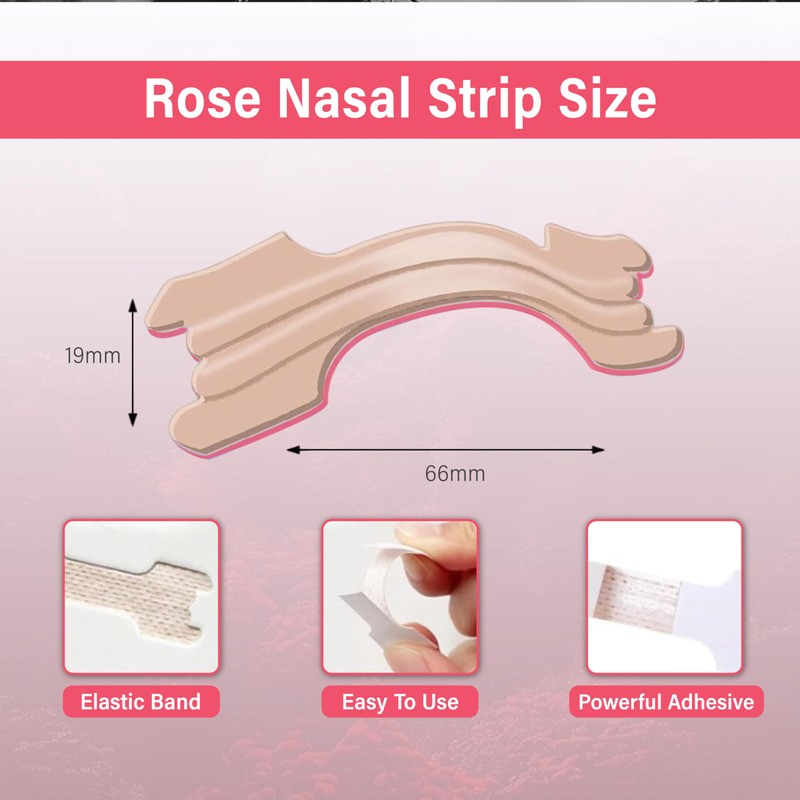 Rose Nasal Strip Size

19mm

66mm

Elastic Band

Easy To Use

Powerful Adhesive